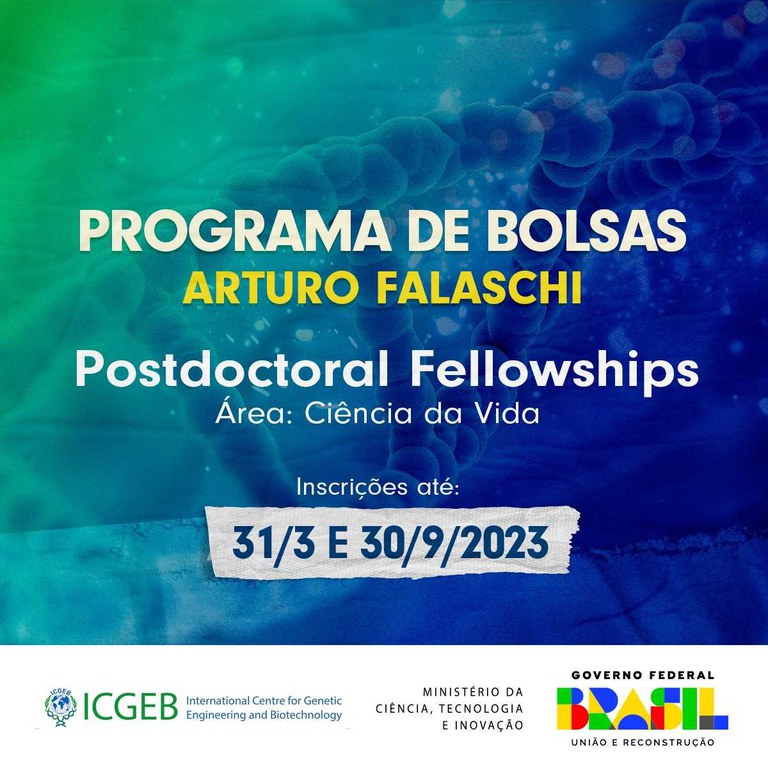 PROGRAMA DE BOLSAS
ARTURO FALASCHI

Postdoctoral Fellowships
Área: Ciência da Vida

Inscrições até:
31/3 E 30/9/2023

ICGEB
ICGEB International Centre for Genetic Engineering and Biotechnology

MINISTÉRIO DA CIÊNCIA, TECNOLOGIA E INOVAÇÃO

GOVERNO FEDERAL
BRASIL
UNIÃO E RECONSTRUÇÃO